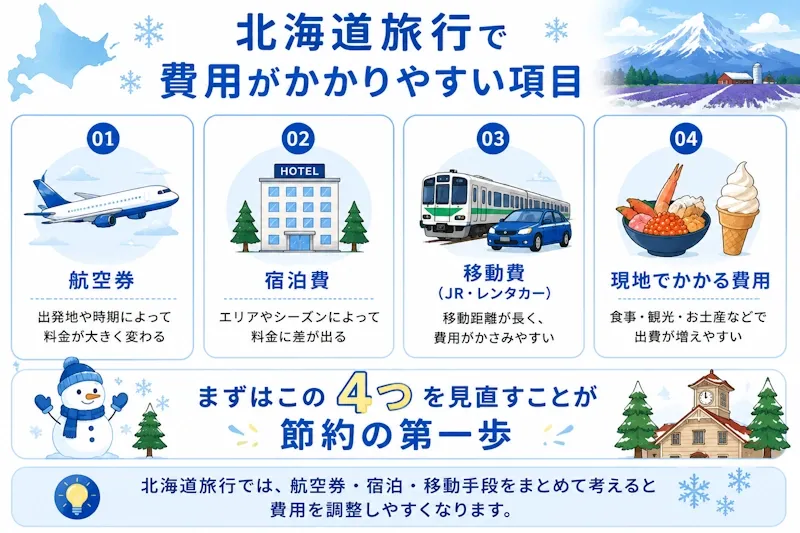 北海道旅行で
費用がかかりやすい項目

01
航空券
出発地や時期によって料金が大きく変わる

02
HOTEL
宿泊費
エリアやシーズンによって料金に差が出る

03
移動費
（JR・レンタカー）
移動距離が長く、費用がかさみやすい

04
現地でかかる費用
食事・観光・お土産などで出費が増えやすい

まずはこの4つを見直すことが
節約の第一歩

北海道旅行では、航空券・宿泊・移動手段をまとめて考えると費用を調整しやすくなります。